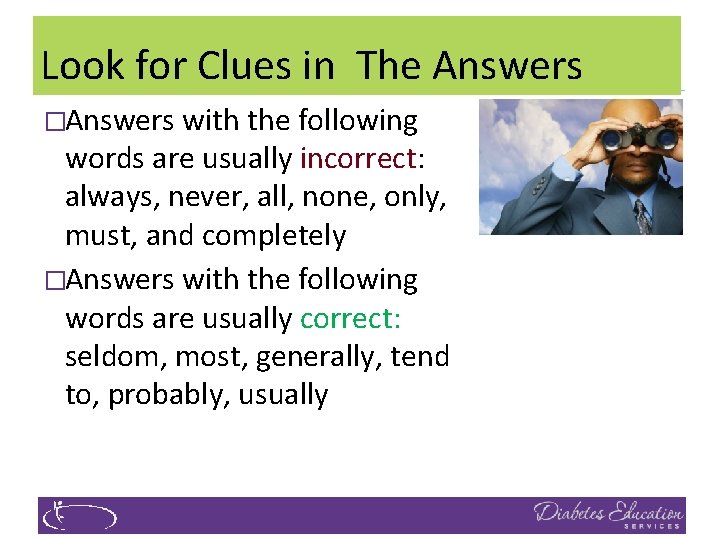 Look for Clues in  The Answers

□Answers with the following words are usually incorrect: always, never, all, none, only, must, and completely

□Answers with the following words are usually correct: seldom, most, generally, tend to, probably, usually

Diabetes Education SERVICES